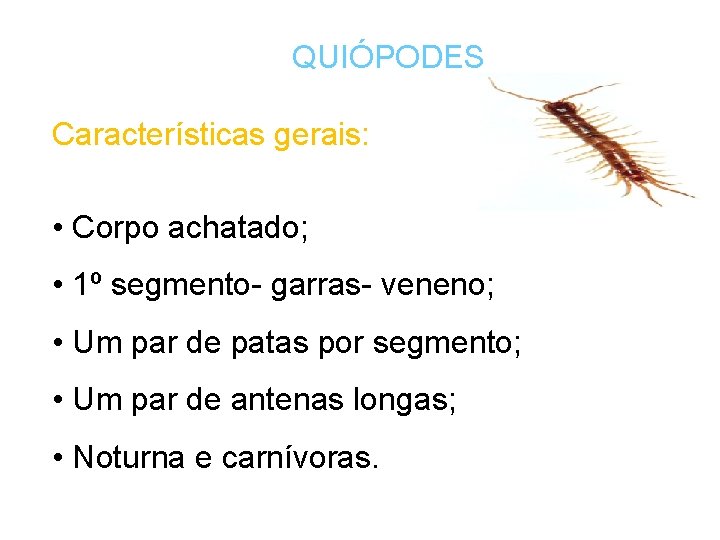 QUIÓPODES

Características gerais:

• Corpo achatado;

• 1º segmento- garras- veneno;

• Um par de patas por segmento;

• Um par de antenas longas;

• Noturna e carnívoras.